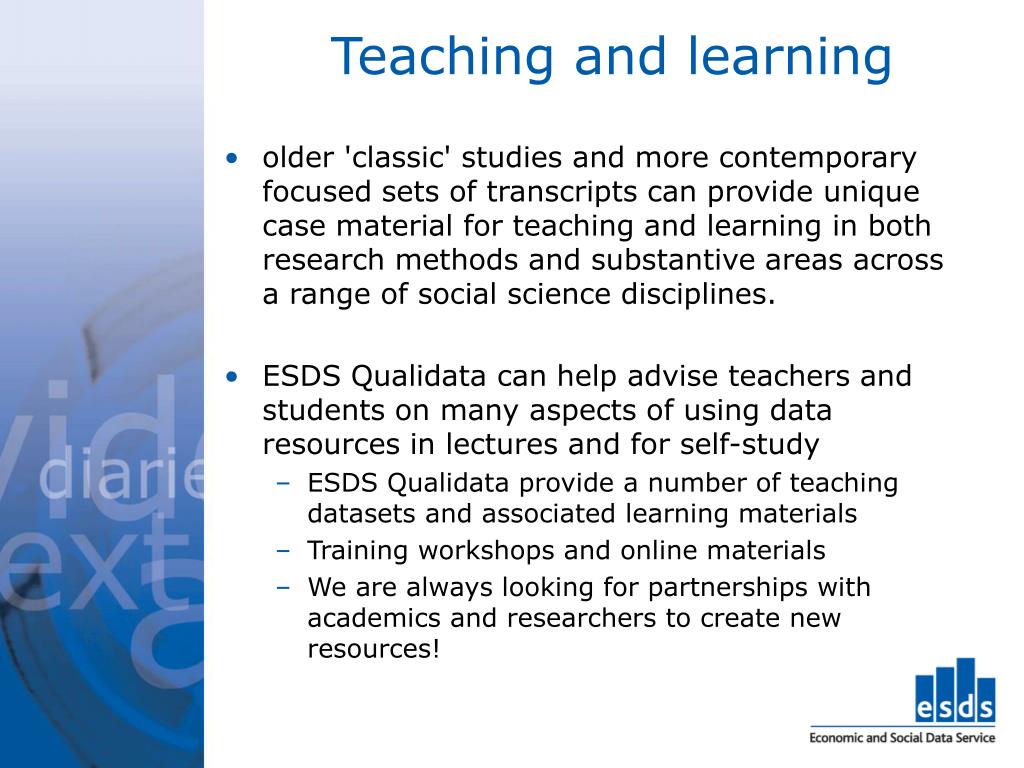 Teaching and learning

• older 'classic' studies and more contemporary focused sets of transcripts can provide unique case material for teaching and learning in both research methods and substantive areas across a range of social science disciplines.

• ESDS Qualidata can help advise teachers and students on many aspects of using data resources in lectures and for self-study
– ESDS Qualidata provide a number of teaching datasets and associated learning materials
– Training workshops and online materials
– We are always looking for partnerships with academics and researchers to create new resources!

vide
diarie
ext

esds
Economic and Social Data Service